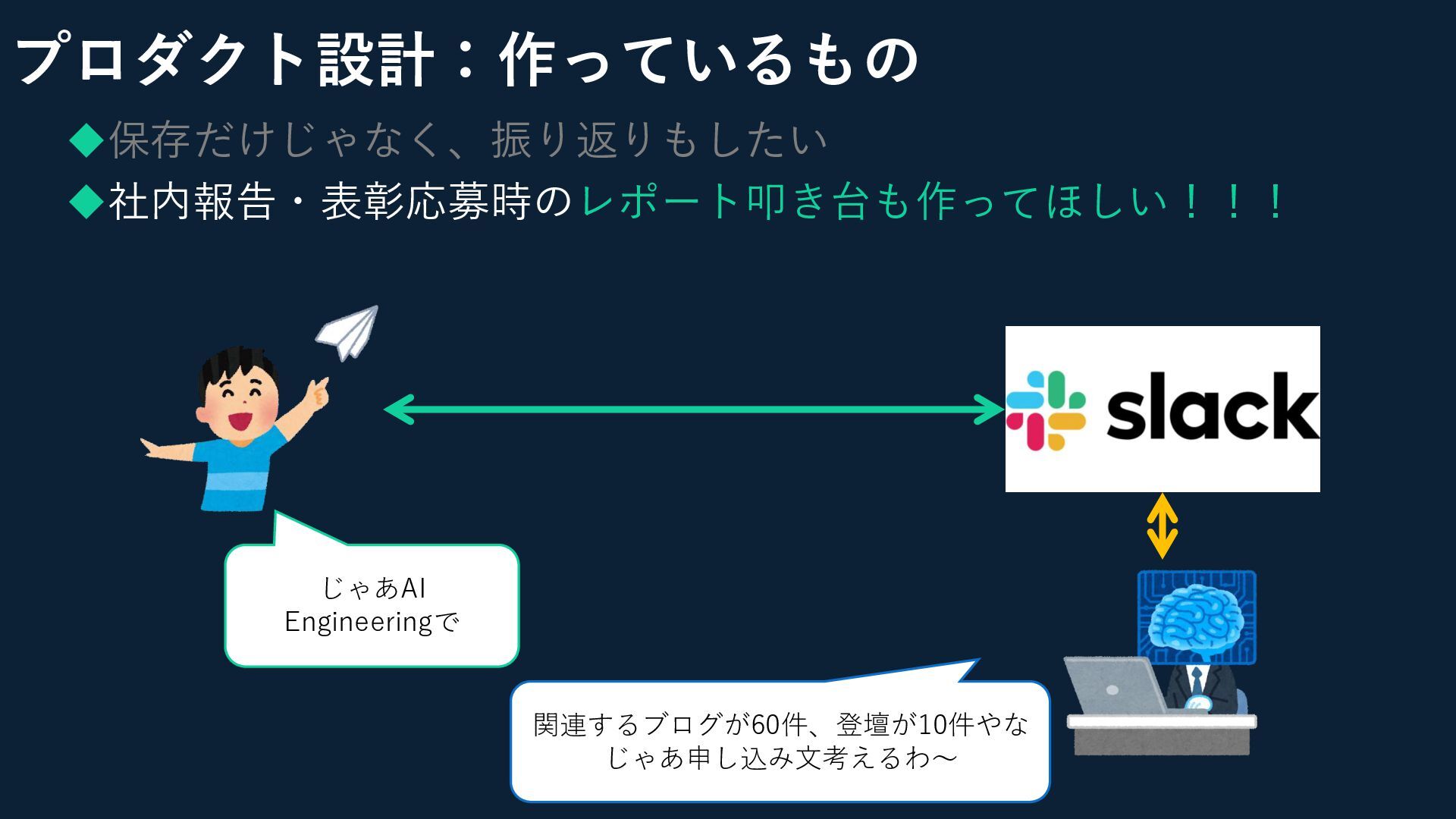 プロダクト設計：作っているもの

◆保存だけじゃなく、振り返りもしたい

◆社内報告・表彰応募時のレポート叩き台も作ってほしい！！！

slack

じゃあAI Engineeringで

関連するブログが60件、登壇が10件やな
じゃあ申し込み文考えるわ～